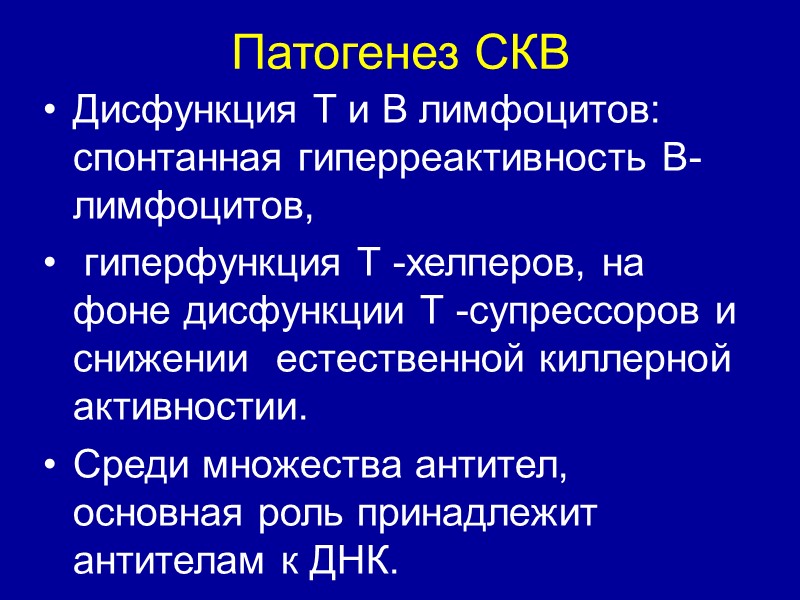 Патогенез СКВ

• Дисфункция Т и В лимфоцитов: спонтанная гиперреактивность В-лимфоцитов,

• гиперфункция Т -хелперов, на фоне дисфункции Т -супрессоров и снижении естественной киллерной активностии.

• Среди множества антител, основная роль принадлежит антителам к ДНК.